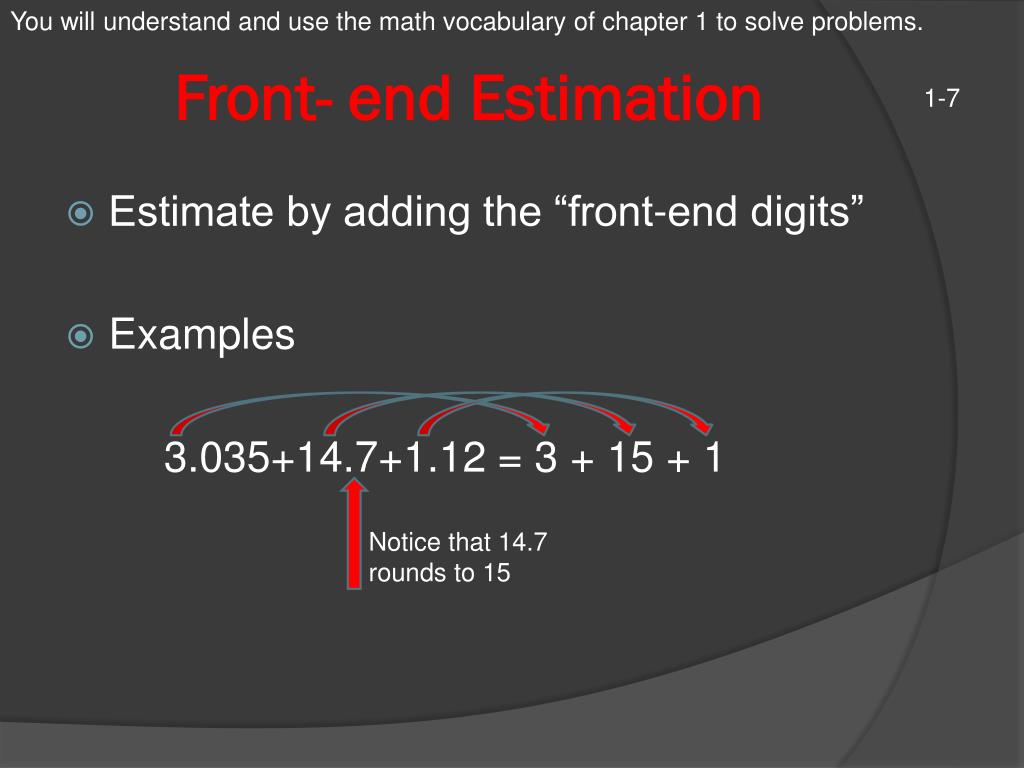 You will understand and use the math vocabulary of chapter 1 to solve problems.

Front- end Estimation

1-7

Estimate by adding the “front-end digits”

Examples

$3.035+14.7+1.12 = 3 + 15 + 1$

Notice that 14.7 rounds to 15